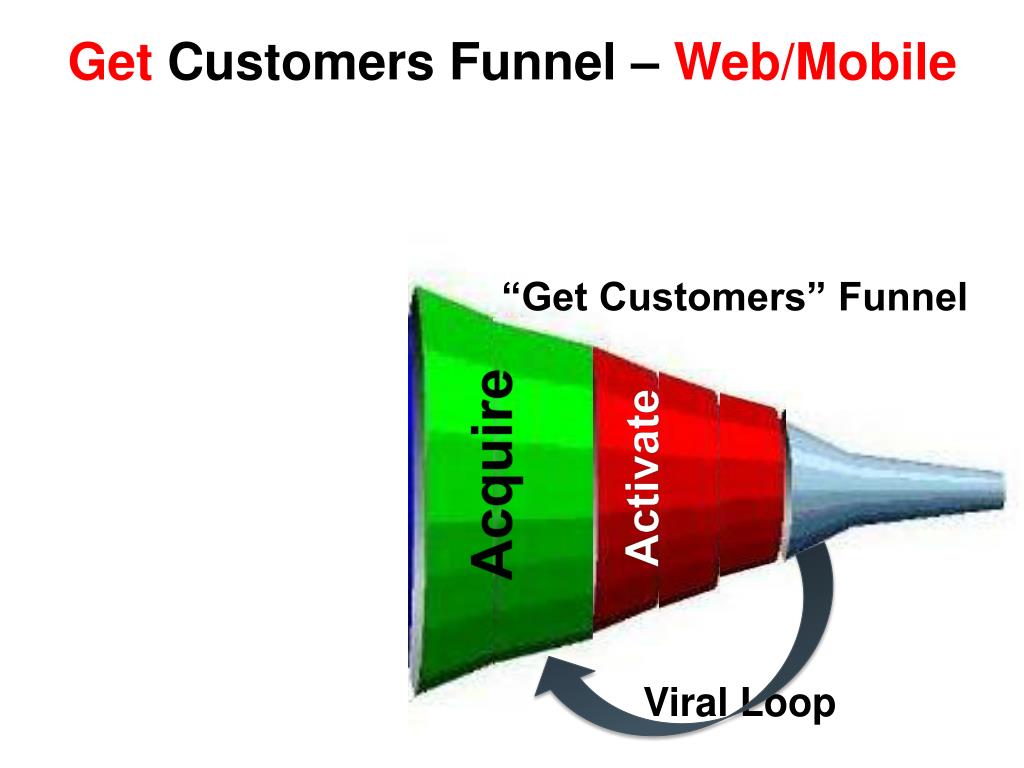 Get Customers Funnel – Web/Mobile

“Get Customers” Funnel

Acquire

Activate

Viral Loop